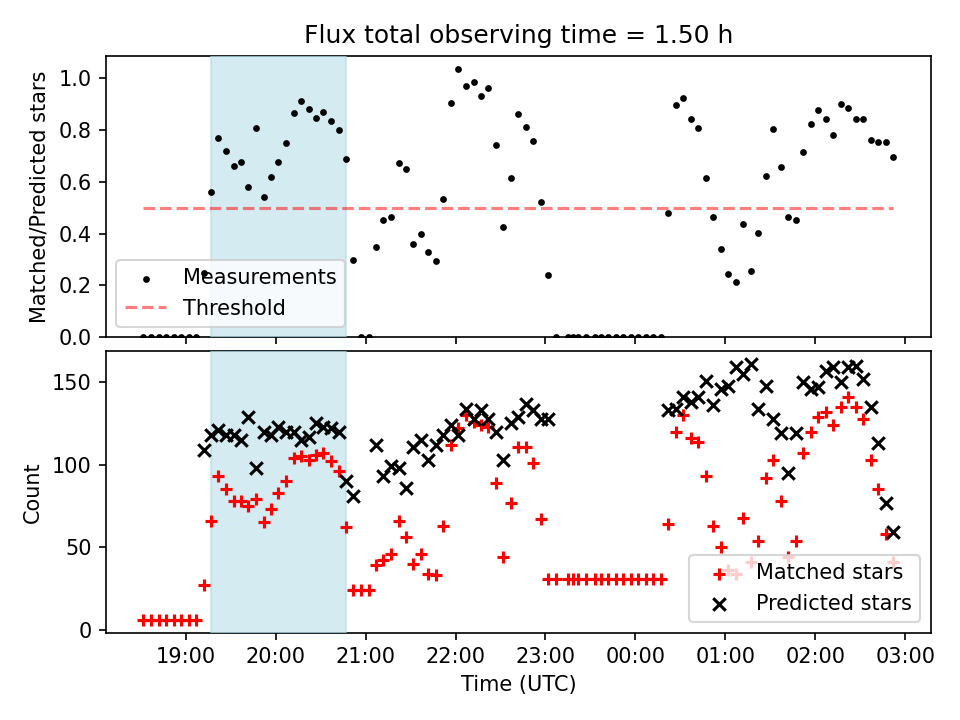 Flux total observing time = 1.50 h

Matched/Predicted stars

1.0
0.8
0.6
0.4
0.2
0.0

Measurements
Threshold

Count

150
100
50
0

Matched stars
Predicted stars

19:00 20:00 21:00 22:00 23:00 00:00 01:00 02:00 03:00
Time (UTC)